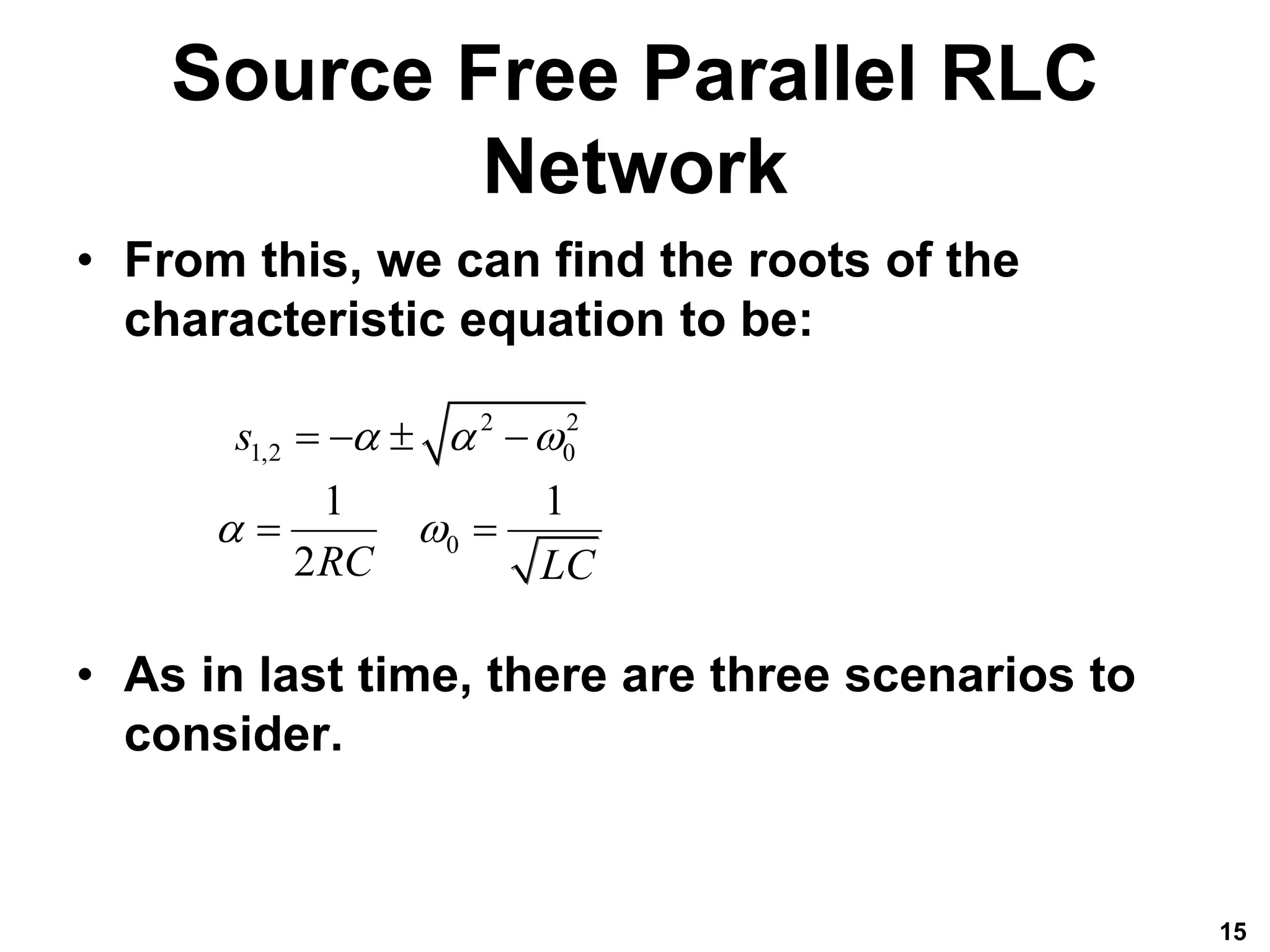 Source Free Parallel RLC Network

• From this, we can find the roots of the characteristic equation to be:

$s_{1,2} = -\alpha \pm \sqrt{\alpha^2 - \omega_0^2}$

$\alpha = \frac{1}{2RC} \quad \omega_0 = \frac{1}{\sqrt{LC}}$

• As in last time, there are three scenarios to consider.

15